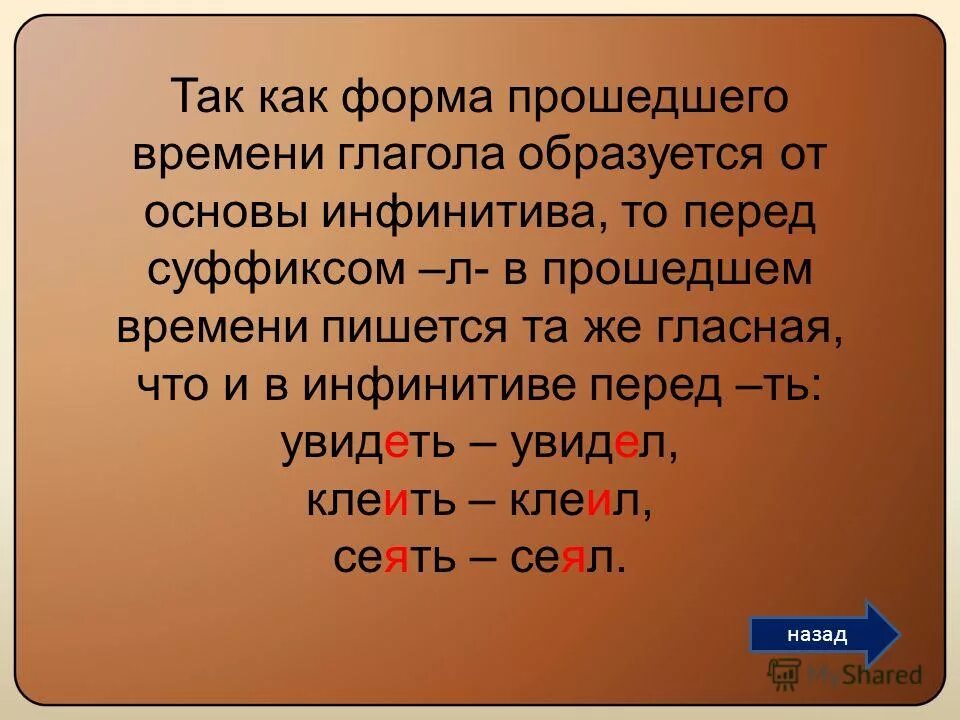 Так как форма прошедшего времени глагола образуется от основы инфинитива, то перед суффиксом –л- в прошедшем времени пишется та же гласная, что и в инфинитиве перед –ть:
увидеть – увидел,
клеить – клеил,
сеять – сеял.

назад

MyShared